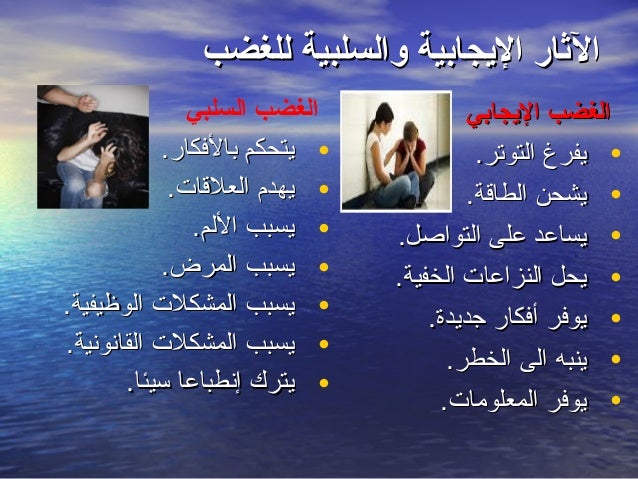 الآثار الإيجابية والسلبية للغضب

الغضب الإيجابي
• يفرغ التوتر.
• يشحن الطاقة.
• يساعد على التواصل.
• يحل النزاعات الخفية.
• يوفر أفكار جديدة.
• ينبه الى الخطر.
• يوفر المعلومات.

الغضب السلبي
• يتحكم بالأفكار.
• يهدم العلاقات.
• يسبب الألم.
• يسبب المرض.
• يسبب المشكلات الوظيفية.
• يسبب المشكلات القانونية.
• يترك إنطباعا سيئا.